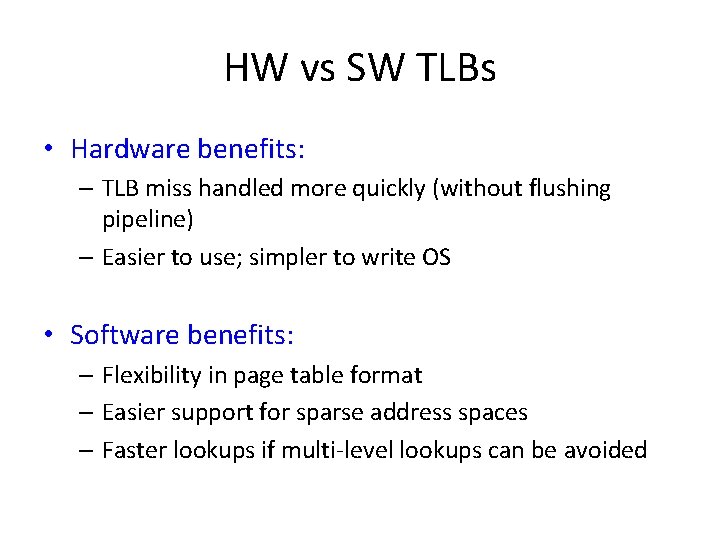 HW vs SW TLBs

• Hardware benefits:
– TLB miss handled more quickly (without flushing pipeline)
– Easier to use; simpler to write OS

• Software benefits:
– Flexibility in page table format
– Easier support for sparse address spaces
– Faster lookups if multi-level lookups can be avoided